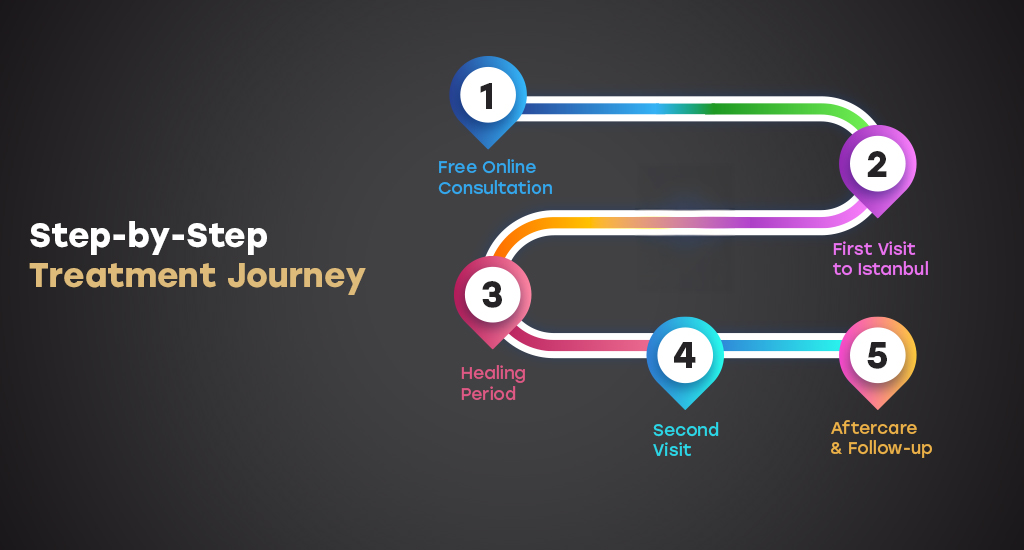 Step-by-Step
Treatment Journey

1
Free Online Consultation

2
First Visit to Istanbul

3
Healing Period

4
Second Visit

5
Aftercare & Follow-up